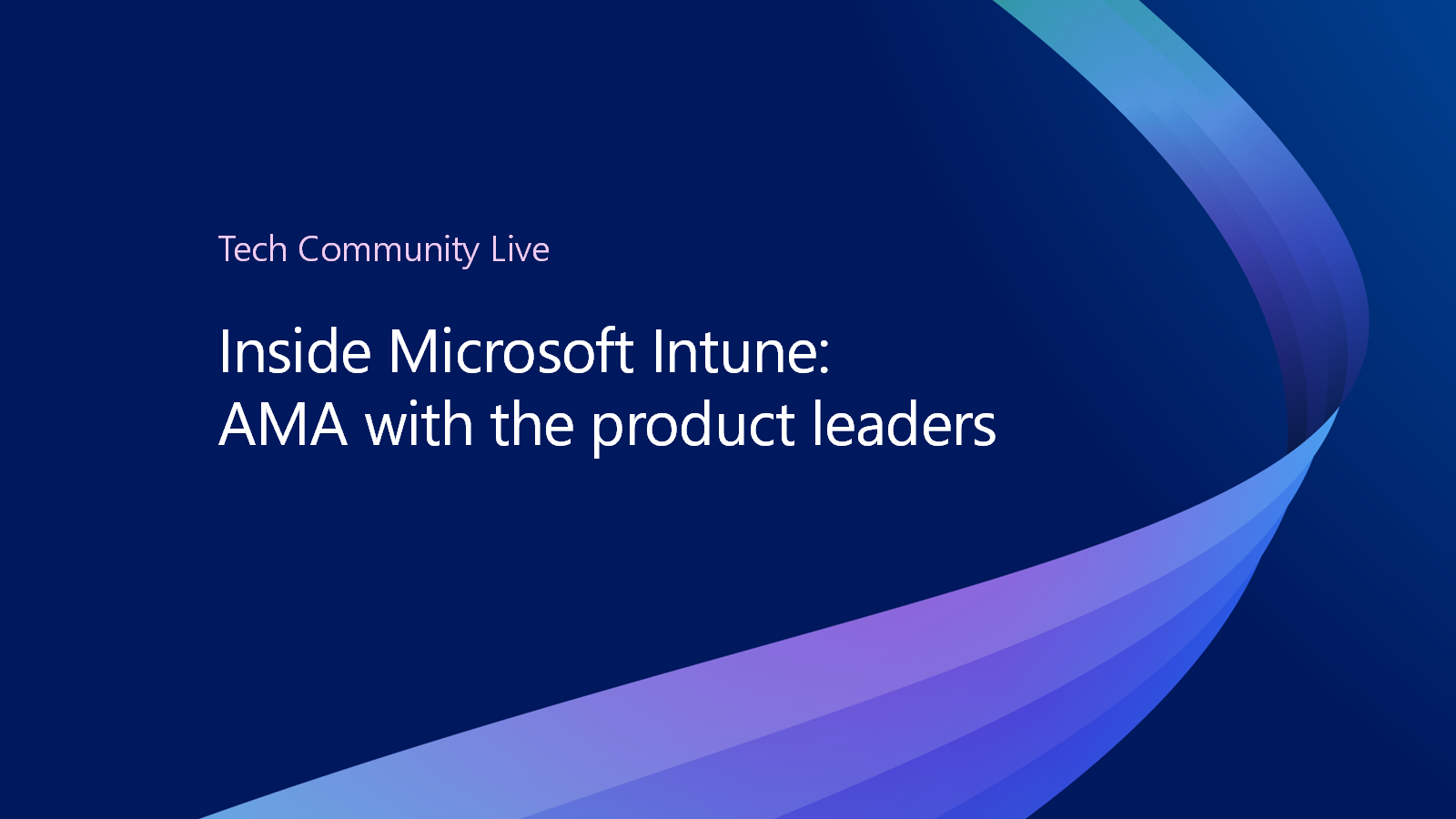 Tech Community Live

Inside Microsoft Intune:
AMA with the product leaders